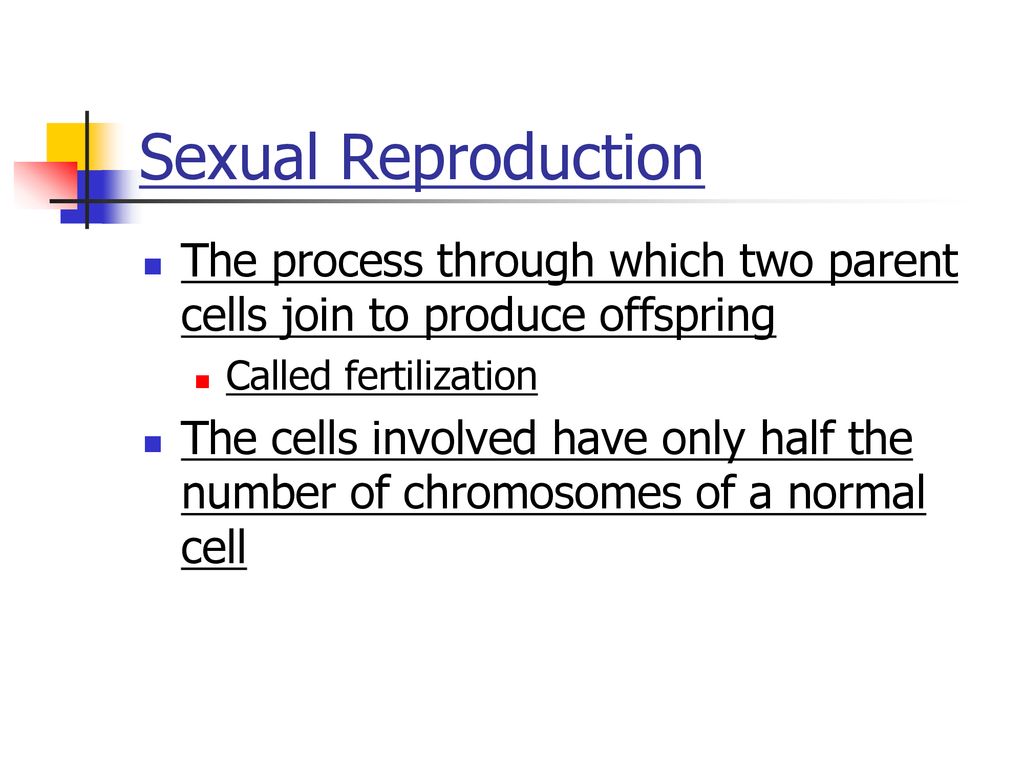 Sexual Reproduction

The process through which two parent cells join to produce offspring

Called fertilization

The cells involved have only half the number of chromosomes of a normal cell